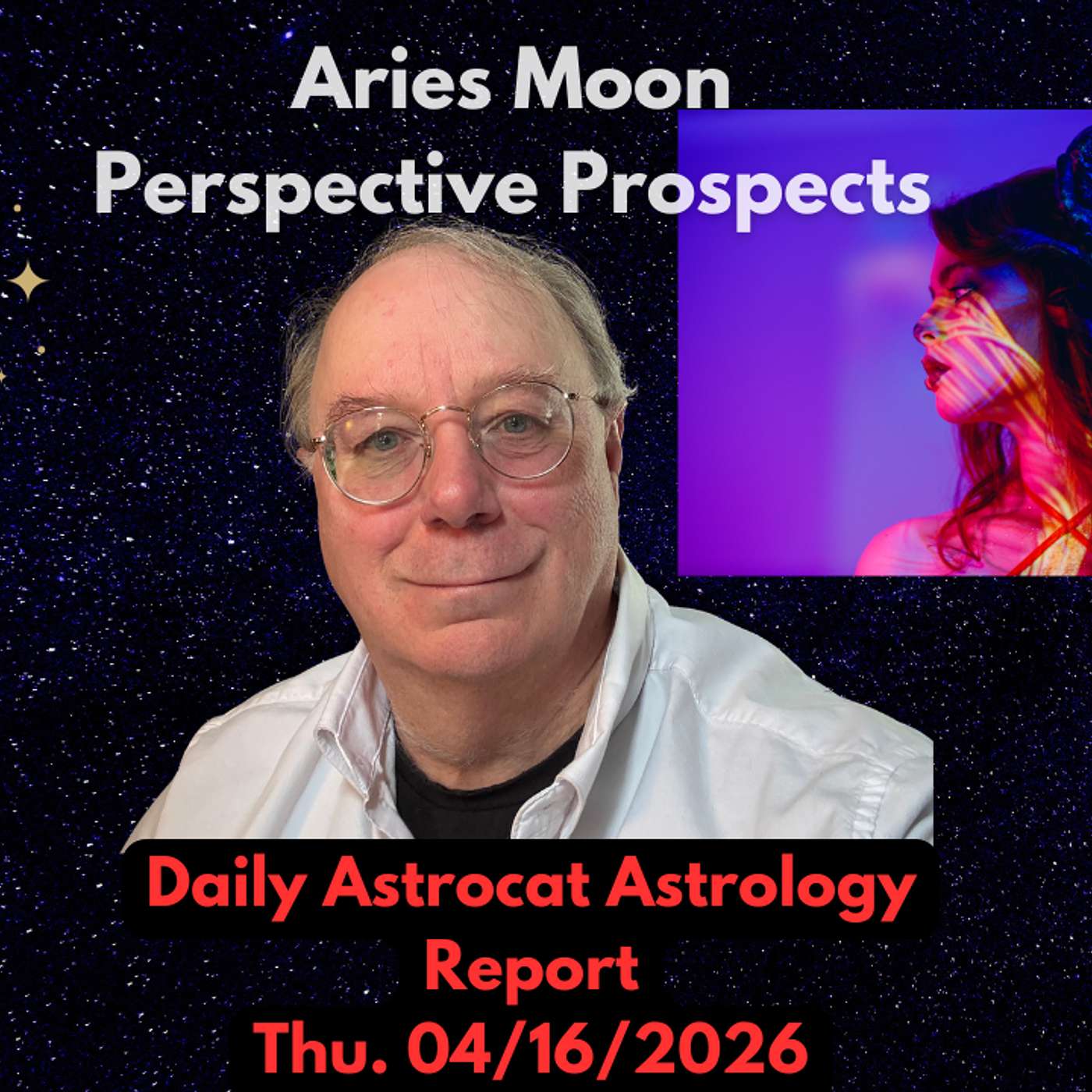 Aries Moon
Perspective Prospects

Daily Astrocat Astrology Report
Thu. 04/16/2026